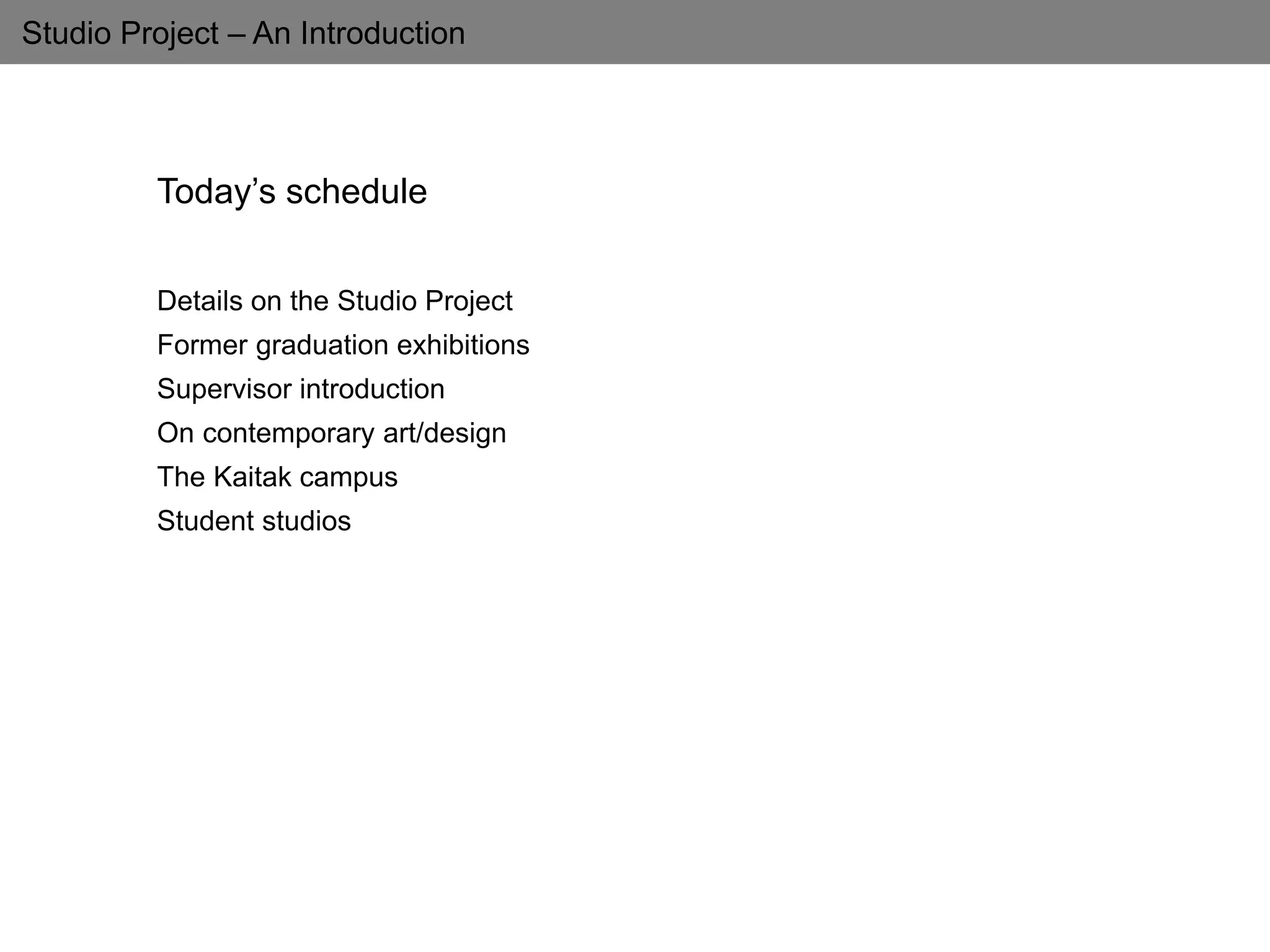 Studio Project – An Introduction

Today’s schedule

Details on the Studio Project
Former graduation exhibitions
Supervisor introduction
On contemporary art/design
The Kaitak campus
Student studios